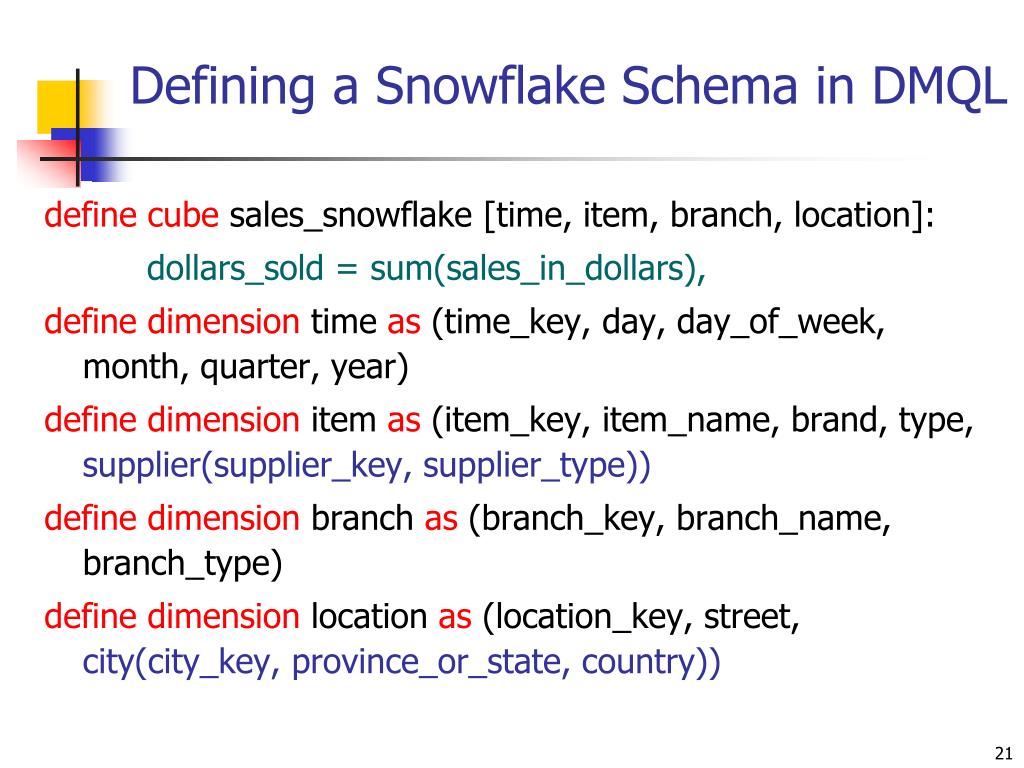 Defining a Snowflake Schema in DMQL

define cube sales_snowflake [time, item, branch, location]:
dollars_sold = sum(sales_in_dollars),

define dimension time as (time_key, day, day_of_week, month, quarter, year)

define dimension item as (item_key, item_name, brand, type, supplier(supplier_key, supplier_type))

define dimension branch as (branch_key, branch_name, branch_type)

define dimension location as (location_key, street, city(city_key, province_or_state, country))

21